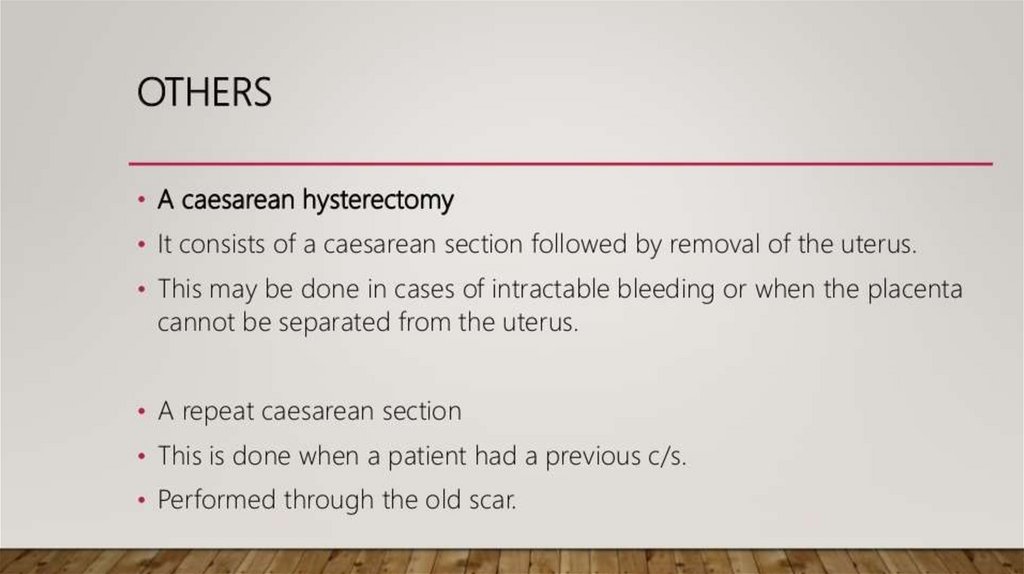 OTHERS

• A caesarean hysterectomy
• It consists of a caesarean section followed by removal of the uterus.
• This may be done in cases of intractable bleeding or when the placenta cannot be separated from the uterus.

• A repeat caesarean section
• This is done when a patient had a previous c/s.
• Performed through the old scar.